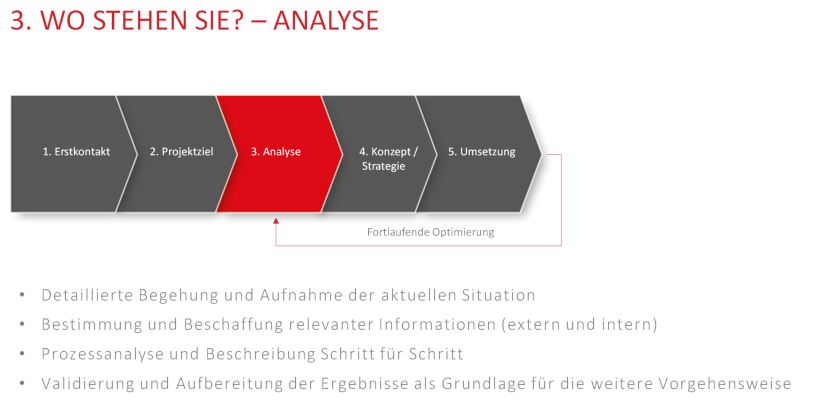 3. WO STEHEN SIE? – ANALYSE

1. Erstkontakt

2. Projektziel

3. Analyse

4. Konzept / Strategie

5. Umsetzung

Fortlaufende Optimierung

• Detaillierte Begehung und Aufnahme der aktuellen Situation
• Bestimmung und Beschaffung relevanter Informationen (extern und intern)
• Prozessanalyse und Beschreibung Schritt für Schritt
• Validierung und Aufbereitung der Ergebnisse als Grundlage für die weitere Vorgehensweise